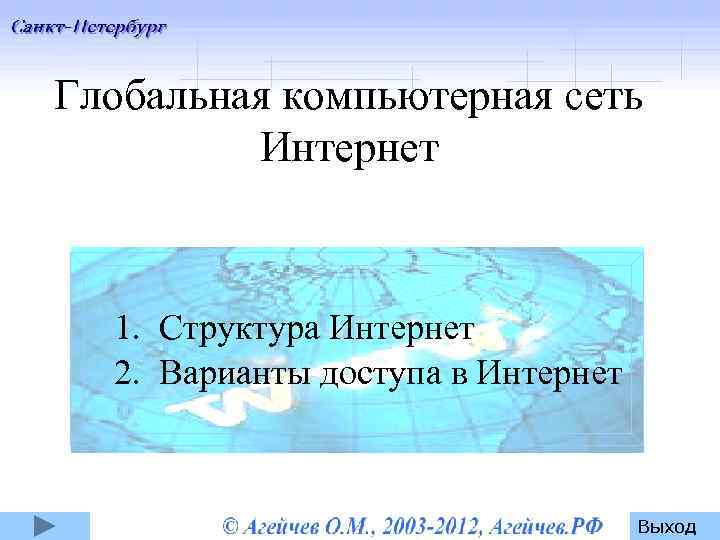 Санкт-Петербург

Глобальная компьютерная сеть Интернет

1. Структура Интернет
2. Варианты доступа в Интернет

© Агейчев О.М., 2003-2012, Агейчев.РФ

Выход